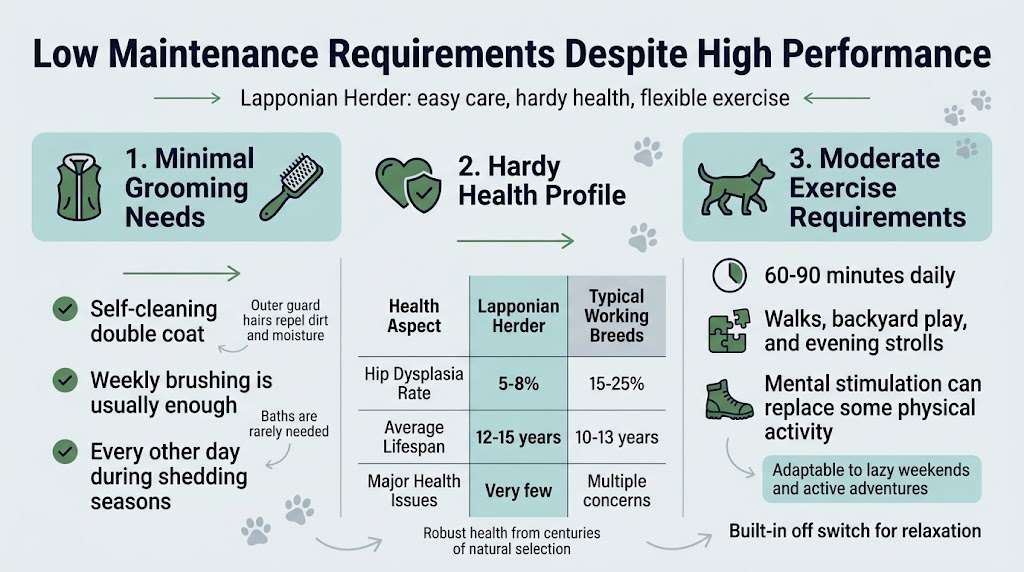 Low Maintenance Requirements Despite High Performance

Lapponian Herder: easy care, hardy health, flexible exercise

1. Minimal Grooming Needs

Self-cleaning double coat

Outer guard hairs repel dirt and moisture

Weekly brushing is usually enough

Baths are rarely needed

Every other day during shedding seasons

2. Hardy Health Profile

| Health Aspect | Lapponian Herder | Typical Working Breeds |
|---|---|---|
| Hip Dysplasia Rate | 5-8% | 15-25% |
| Average Lifespan | 12-15 years | 10-13 years |
| Major Health Issues | Very few | Multiple concerns |

Robust health from centuries of natural selection

3. Moderate Exercise Requirements

60-90 minutes daily

Walks, backyard play, and evening strolls

Mental stimulation can replace some physical activity

Adaptable to lazy weekends and active adventures

Built-in off switch for relaxation